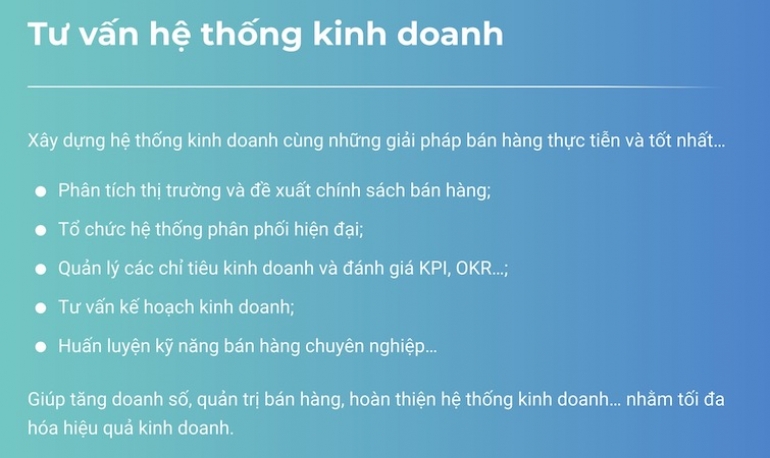 Tư vấn hệ thống kinh doanh

Xây dựng hệ thống kinh doanh cùng những giải pháp bán hàng thực tiễn và tốt nhất...

- Phân tích thị trường và đề xuất chính sách bán hàng;
- Tổ chức hệ thống phân phối hiện đại;
- Quản lý các chỉ tiêu kinh doanh và đánh giá KPI, OKR...;
- Tư vấn kế hoạch kinh doanh;
- Huấn luyện kỹ năng bán hàng chuyên nghiệp...

Giúp tăng doanh số, quản trị bán hàng, hoàn thiện hệ thống kinh doanh... nhằm tối đa hóa hiệu quả kinh doanh.